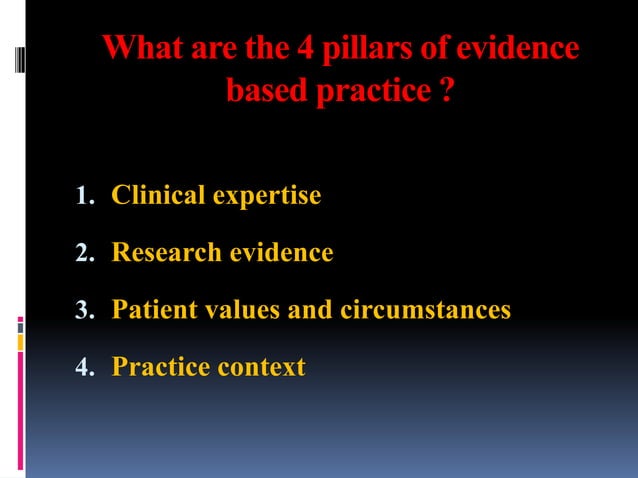 What are the 4 pillars of evidence based practice ?

1. Clinical expertise
2. Research evidence
3. Patient values and circumstances
4. Practice context